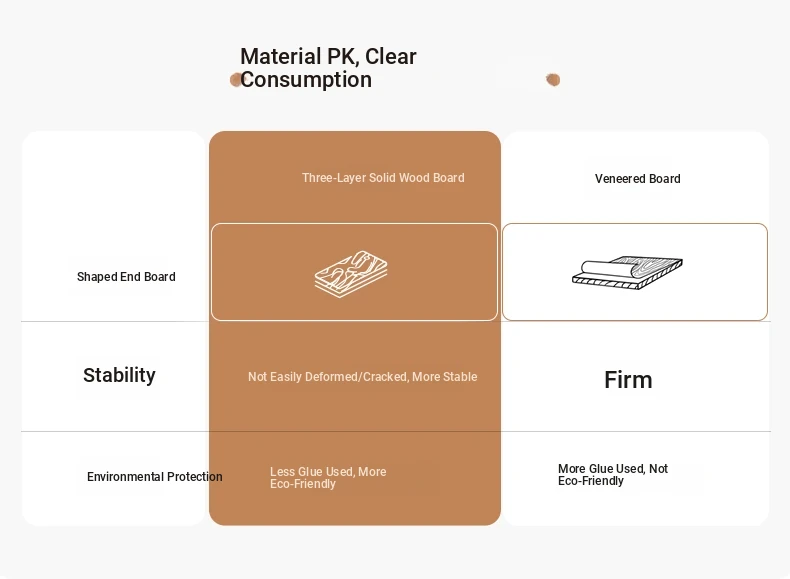 Material PK, Clear Consumption

| | Three-Layer Solid Wood Board | Veneered Board |
|---|---|---|
| Shaped End Board | | |
| Stability | Not Easily Deformed/Cracked, More Stable | Firm |
| Environmental Protection | Less Glue Used, More Eco-Friendly | More Glue Used, Not Eco-Friendly |